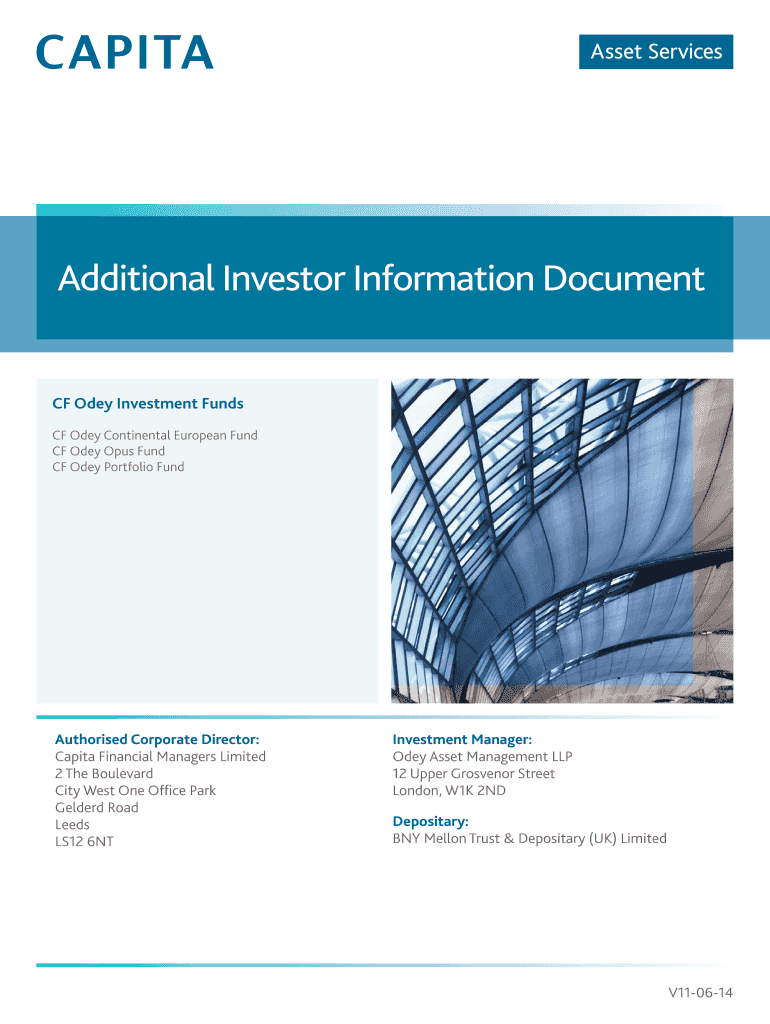 CAPITA

Asset Services

Additional Investor Information Document

CF Odey Investment Funds

CF Odey Continental European Fund
CF Odey Opus Fund
CF Odey Portfolio Fund

Authorised Corporate Director:
Capita Financial Managers Limited
2 The Boulevard
City West One Office Park
Gelderd Road
Leeds
LS12 6NT

Investment Manager:
Odey Asset Management LLP
12 Upper Grosvenor Street
London, W1K 2ND

Depositary:
BNY Mellon Trust & Depositary (UK) Limited

V11-06-14